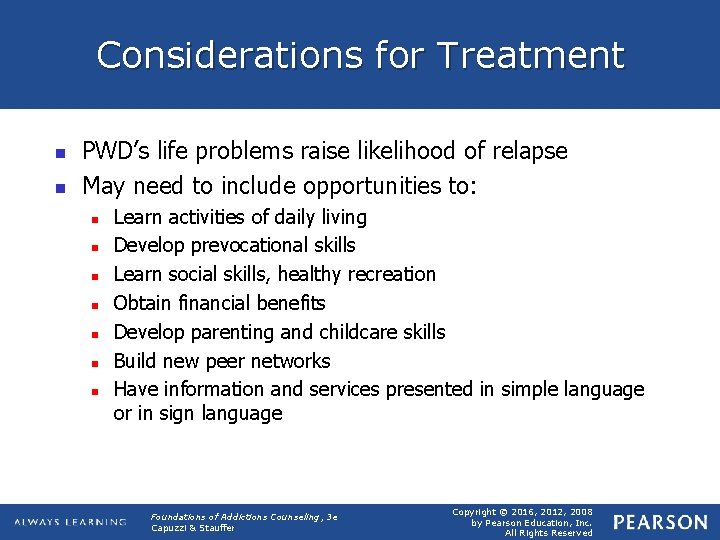 Considerations for Treatment

- PWD's life problems raise likelihood of relapse
- May need to include opportunities to:
  - Learn activities of daily living
  - Develop prevocational skills
  - Learn social skills, healthy recreation
  - Obtain financial benefits
  - Develop parenting and childcare skills
  - Build new peer networks
  - Have information and services presented in simple language or in sign language

ALWAYS LEARNING

Foundations of Addictions Counseling, 3e
Capuzzi & Stauffer

Copyright © 2016, 2012, 2008
by Pearson Education, Inc.
All Rights Reserved

PEARSON